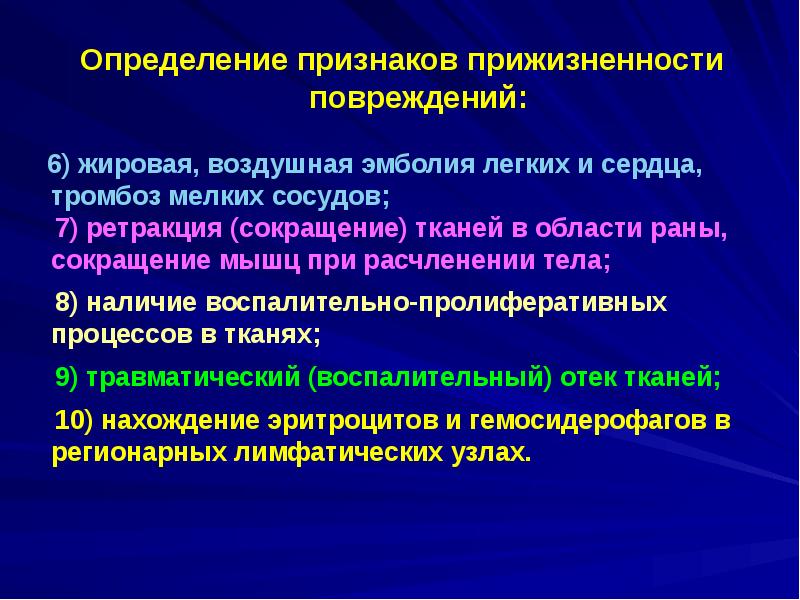 Определение признаков прижизненности повреждений:

6) жировая, воздушная эмболия легких и сердца, тромбоз мелких сосудов;

7) ретракция (сокращение) тканей в области раны, сокращение мышц при расчленении тела;

8) наличие воспалительно-пролиферативных процессов в тканях;

9) травматический (воспалительный) отек тканей;

10) нахождение эритроцитов и гемосидерофагов в регионарных лимфатических узлах.